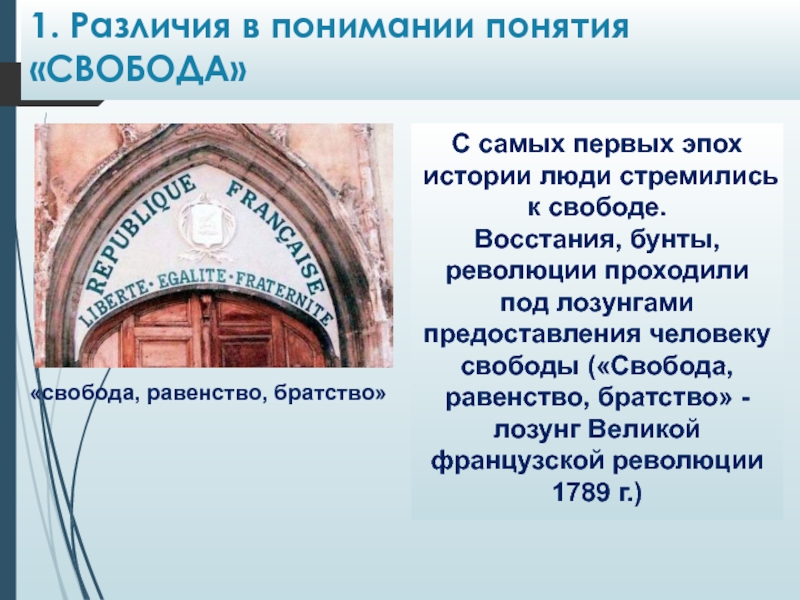 1. Различия в понимании понятия «СВОБОДА»

REPUBLIQUE FRANÇAISE
LIBERTE · EGALITE · FRATERNITE

«свобода, равенство, братство»

С самых первых эпох истории люди стремились к свободе.
Восстания, бунты, революции проходили под лозунгами предоставления человеку свободы («Свобода, равенство, братство» - лозунг Великой французской революции 1789 г.)